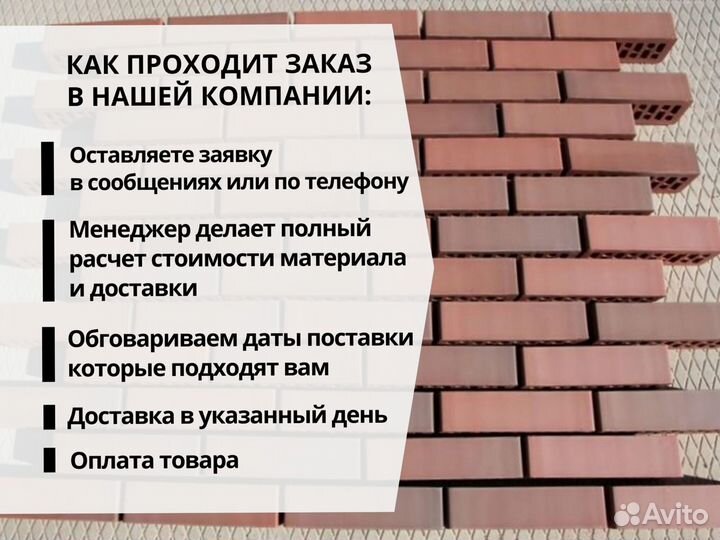 КАК ПРОХОДИТ ЗАКАЗ В НАШЕЙ КОМПАНИИ:

Оставляете заявку в сообщениях или по телефону

Менеджер делает полный расчет стоимости материала и доставки

Обговариваем даты поставки которые подходят вам

Доставка в указанный день

Оплата товара

Avito